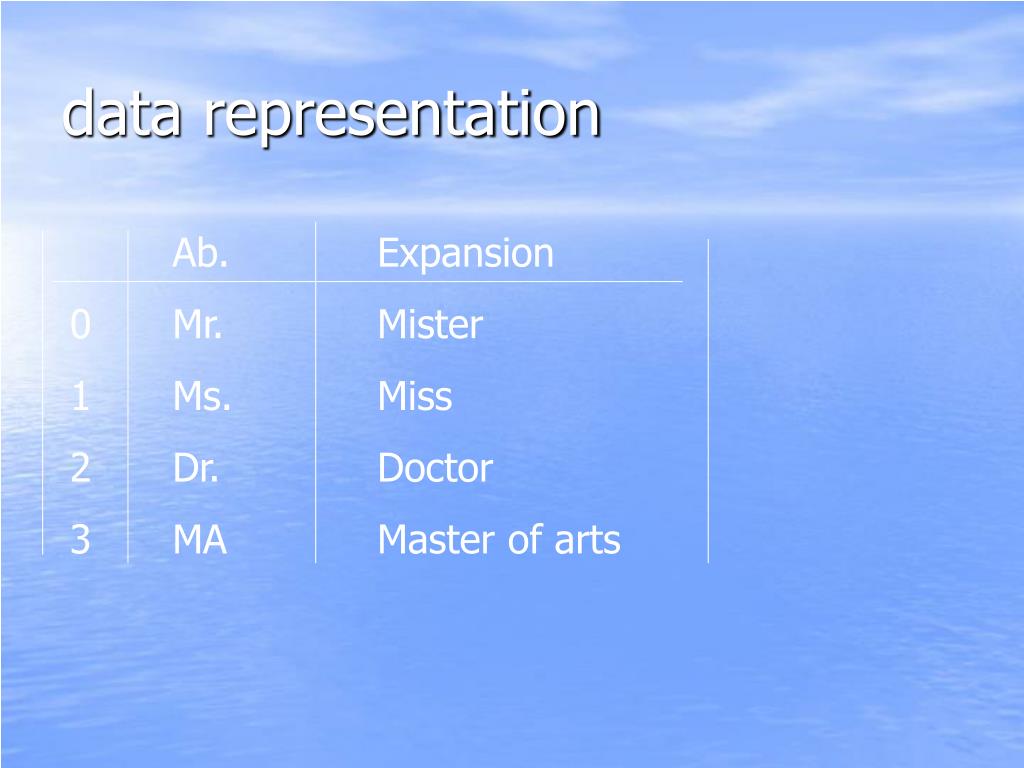 data representation

|  | Ab. | Expansion |
|---|---|---|
| 0 | Mr. | Mister |
| 1 | Ms. | Miss |
| 2 | Dr. | Doctor |
| 3 | MA | Master of arts |